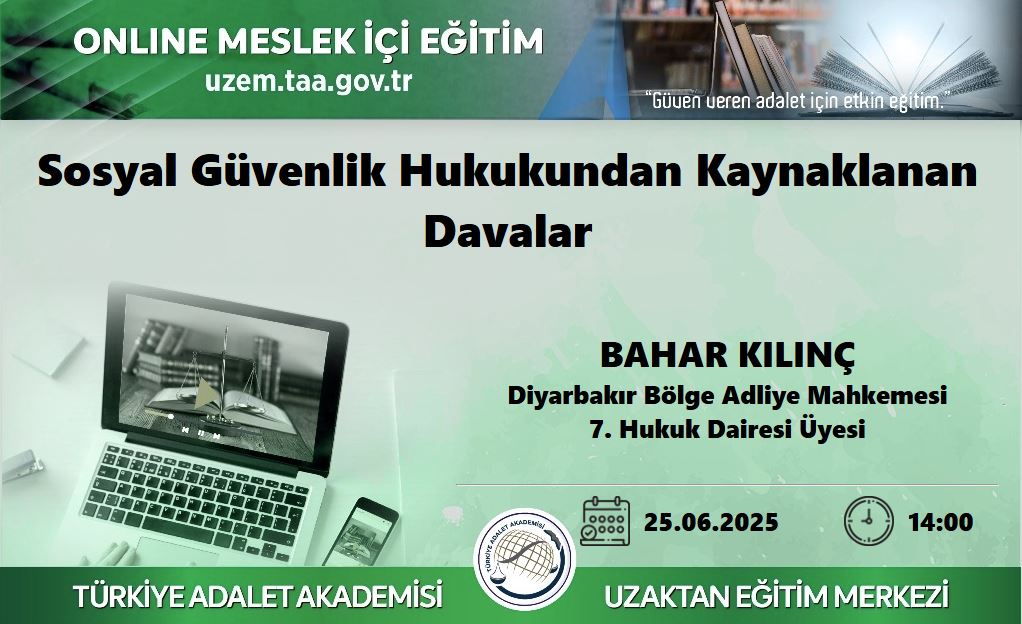 ONLINE MESLEK İÇİ EĞİTİM
uzem.taa.gov.tr

"Güven veren adalet için etkin eğitim."

Sosyal Güvenlik Hukukundan Kaynaklanan Davalar

BAHAR KILINÇ
Diyarbakır Bölge Adliye Mahkemesi
7. Hukuk Dairesi Üyesi

25.06.2025

14:00

TÜRKİYE ADALET AKADEMİSİ

TÜRKİYE ADALET AKADEMİSİ

UZAKTAN EĞİTİM MERKEZİ